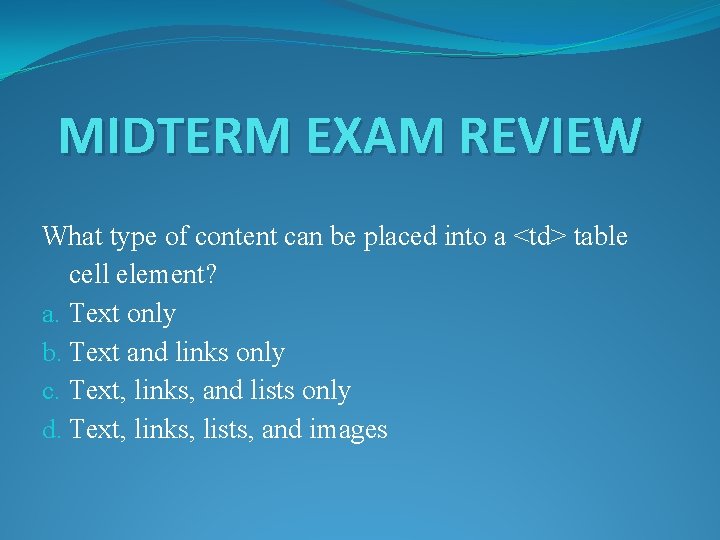 MIDTERM EXAM REVIEW

What type of content can be placed into a <td> table cell element?
a. Text only
b. Text and links only
c. Text, links, and lists only
d. Text, links, lists, and images